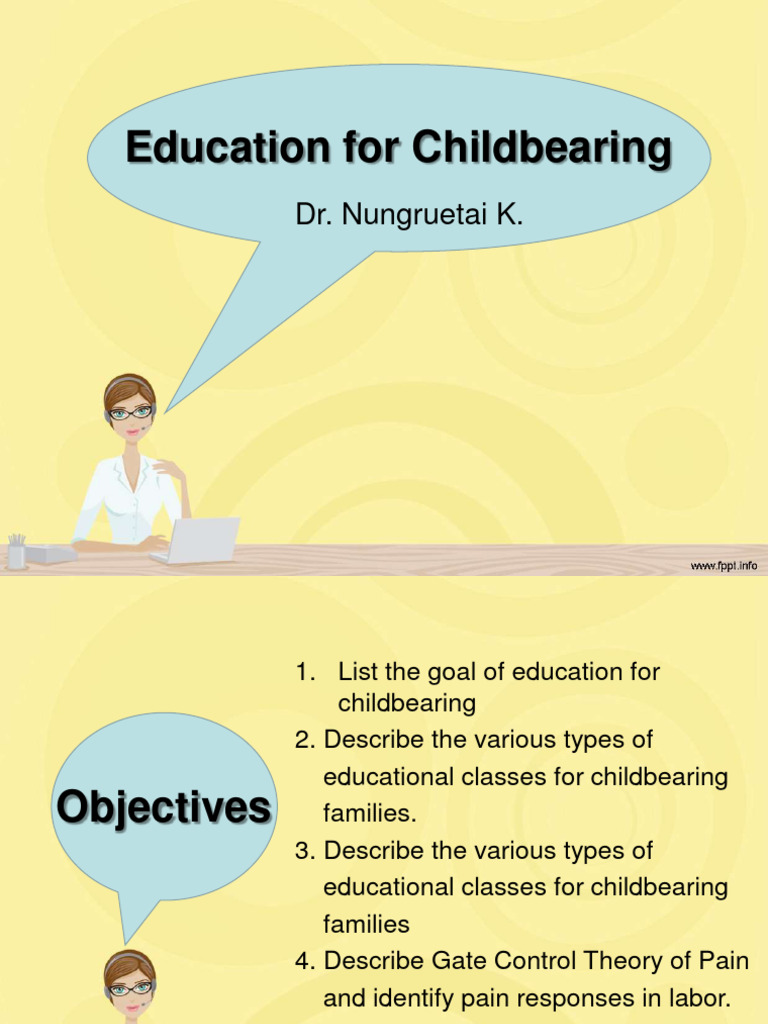 Education for Childbearing

Dr. Nungruetai K.

www.fppt.info

Objectives

1. List the goal of education for childbearing
2. Describe the various types of educational classes for childbearing families.
3. Describe the various types of educational classes for childbearing families
4. Describe Gate Control Theory of Pain and identify pain responses in labor.